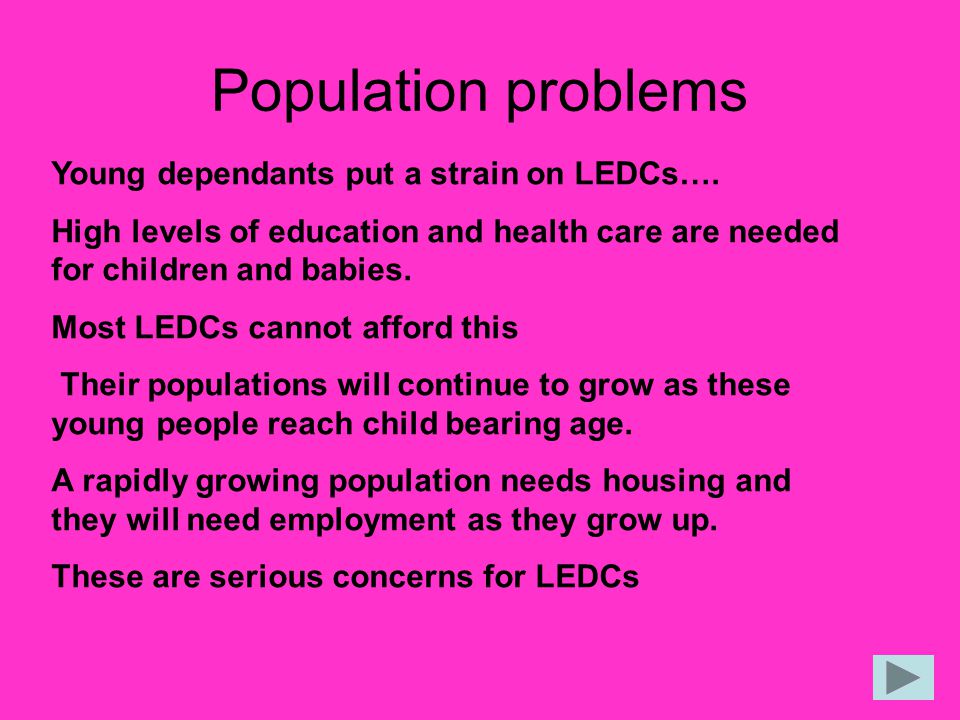 Population problems

Young dependants put a strain on LEDCs….

High levels of education and health care are needed for children and babies.

Most LEDCs cannot afford this

Their populations will continue to grow as these young people reach child bearing age.

A rapidly growing population needs housing and they will need employment as they grow up.

These are serious concerns for LEDCs